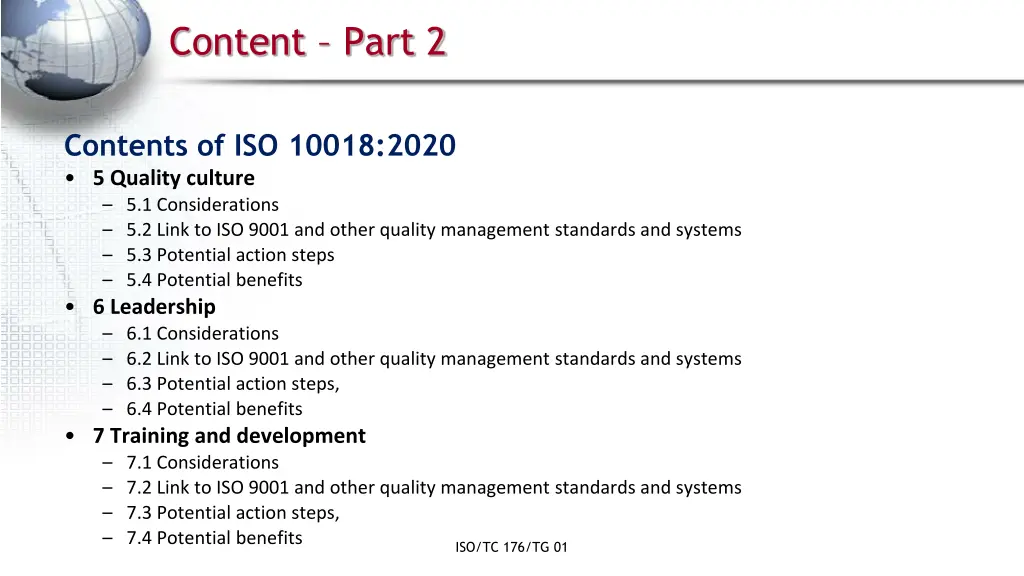 Content – Part 2

Contents of ISO 10018:2020

• 5 Quality culture
  – 5.1 Considerations
  – 5.2 Link to ISO 9001 and other quality management standards and systems
  – 5.3 Potential action steps
  – 5.4 Potential benefits
• 6 Leadership
  – 6.1 Considerations
  – 6.2 Link to ISO 9001 and other quality management standards and systems
  – 6.3 Potential action steps,
  – 6.4 Potential benefits
• 7 Training and development
  – 7.1 Considerations
  – 7.2 Link to ISO 9001 and other quality management standards and systems
  – 7.3 Potential action steps,
  – 7.4 Potential benefits

ISO/TC 176/TG 01